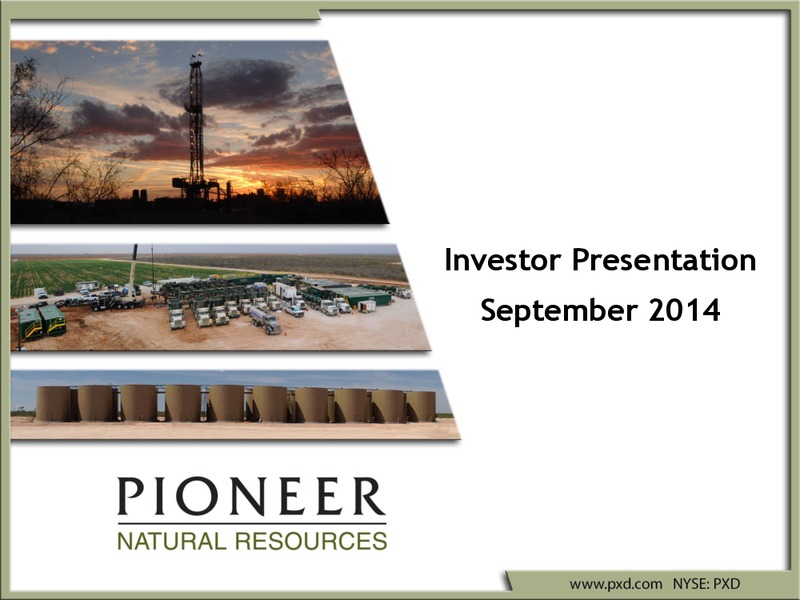 Investor Presentation
September 2014

PIONEER
NATURAL RESOURCES

www.pxd.com NYSE: PXD